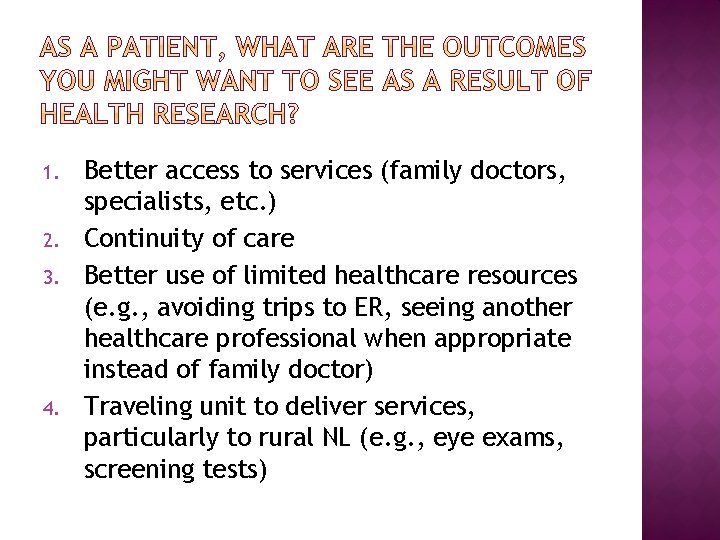 AS A PATIENT, WHAT ARE THE OUTCOMES YOU MIGHT WANT TO SEE AS A RESULT OF HEALTH RESEARCH?

1. Better access to services (family doctors, specialists, etc.)
2. Continuity of care
3. Better use of limited healthcare resources (e.g., avoiding trips to ER, seeing another healthcare professional when appropriate instead of family doctor)
4. Traveling unit to deliver services, particularly to rural NL (e.g., eye exams, screening tests)